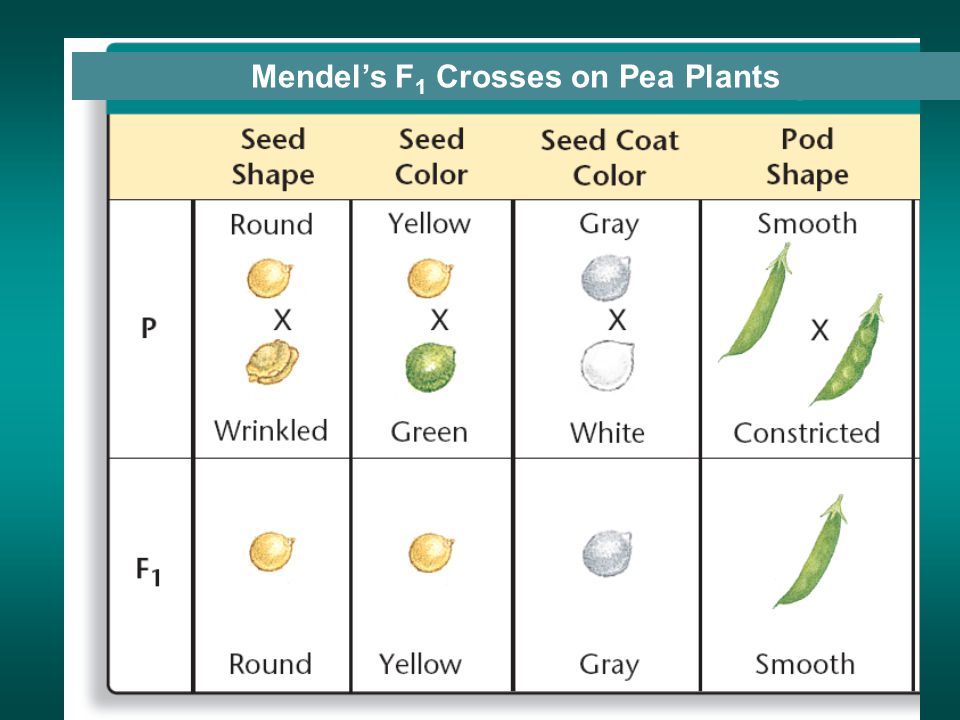 Mendel's $F_1$ Crosses on Pea Plants

| | Seed Shape | Seed Color | Seed Coat Color | Pod Shape |
|---|---|---|---|---|
| P | Round X Wrinkled | Yellow X Green | Gray X White | Smooth X Constricted |
| $F_1$ | Round | Yellow | Gray | Smooth |